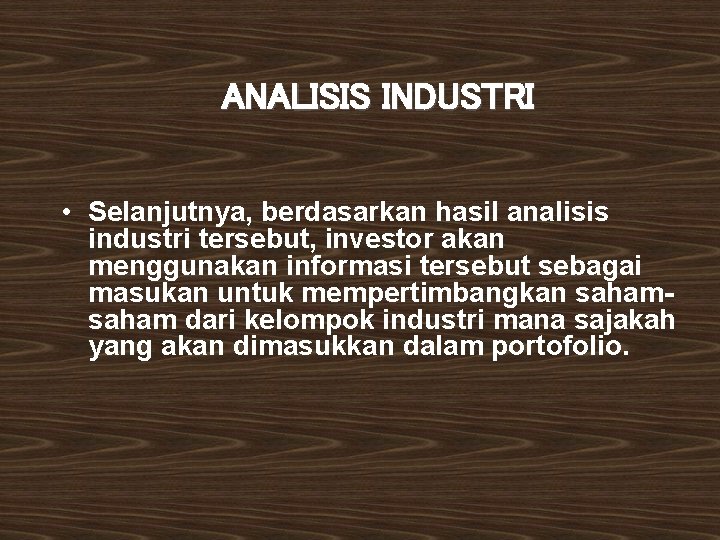 ANALISIS INDUSTRI

• Selanjutnya, berdasarkan hasil analisis industri tersebut, investor akan menggunakan informasi tersebut sebagai masukan untuk mempertimbangkan saham-saham dari kelompok industri mana sajakah yang akan dimasukkan dalam portofolio.